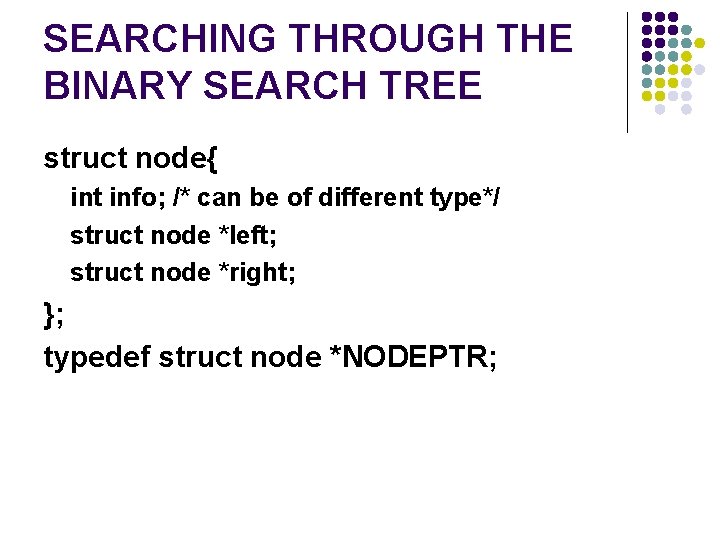 SEARCHING THROUGH THE BINARY SEARCH TREE

struct node{
int info; /* can be of different type*/
struct node *left;
struct node *right;
};
typedef struct node *NODEPTR;